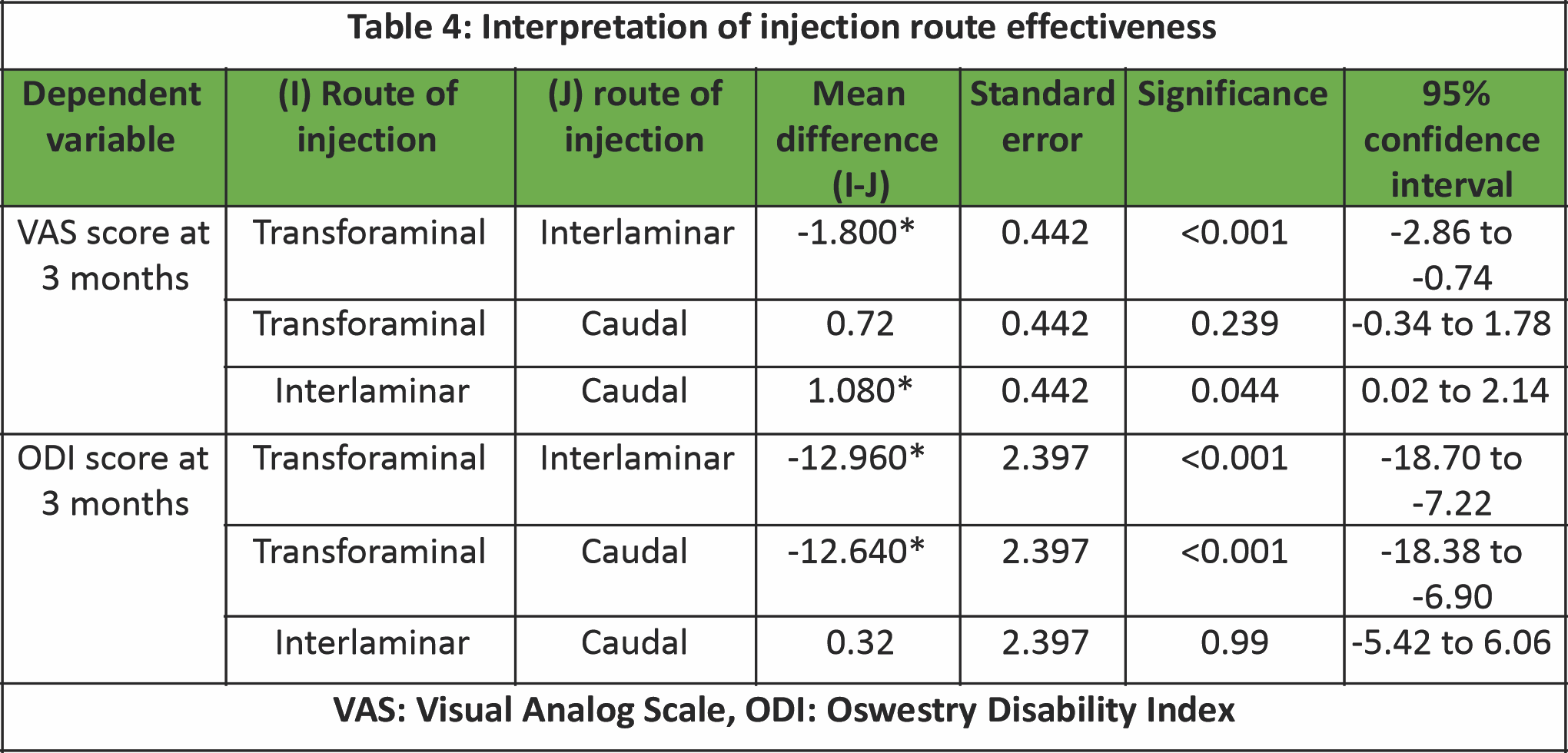 Table 4: Interpretation of injection route effectiveness

| Dependent variable | (I) Route of injection | (J) route of injection | Mean difference (I-J) | Standard error | Significance | 95% confidence interval |
|---|---|---|---|---|---|---|
| VAS score at 3 months | Transforaminal | Interlaminar | -1.800* | 0.442 | <0.001 | -2.86 to -0.74 |
| | Transforaminal | Caudal | 0.72 | 0.442 | 0.239 | -0.34 to 1.78 |
| | Interlaminar | Caudal | 1.080* | 0.442 | 0.044 | 0.02 to 2.14 |
| ODI score at 3 months | Transforaminal | Interlaminar | -12.960* | 2.397 | <0.001 | -18.70 to -7.22 |
| | Transforaminal | Caudal | -12.640* | 2.397 | <0.001 | -18.38 to -6.90 |
| | Interlaminar | Caudal | 0.32 | 2.397 | 0.99 | -5.42 to 6.06 |

VAS: Visual Analog Scale, ODI: Oswestry Disability Index